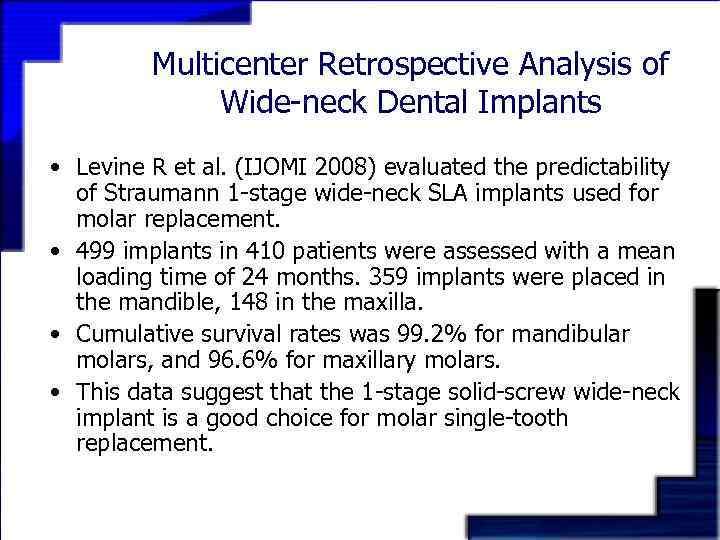 Multicenter Retrospective Analysis of Wide-neck Dental Implants

• Levine R et al. (IJOMI 2008) evaluated the predictability of Straumann 1-stage wide-neck SLA implants used for molar replacement.

• 499 implants in 410 patients were assessed with a mean loading time of 24 months. 359 implants were placed in the mandible, 148 in the maxilla.

• Cumulative survival rates was 99.2% for mandibular molars, and 96.6% for maxillary molars.

• This data suggest that the 1-stage solid-screw wide-neck implant is a good choice for molar single-tooth replacement.